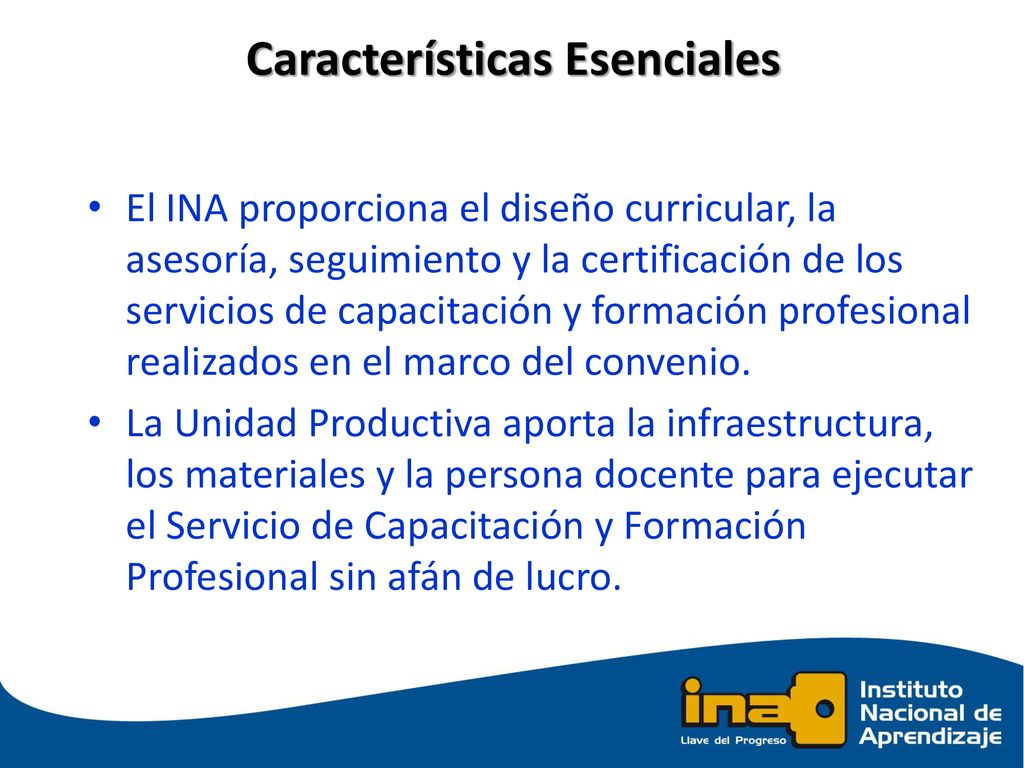 Características Esenciales

• El INA proporciona el diseño curricular, la asesoría, seguimiento y la certificación de los servicios de capacitación y formación profesional realizados en el marco del convenio.

• La Unidad Productiva aporta la infraestructura, los materiales y la persona docente para ejecutar el Servicio de Capacitación y Formación Profesional sin afán de lucro.

ina
Llave del Progreso
Instituto Nacional de Aprendizaje